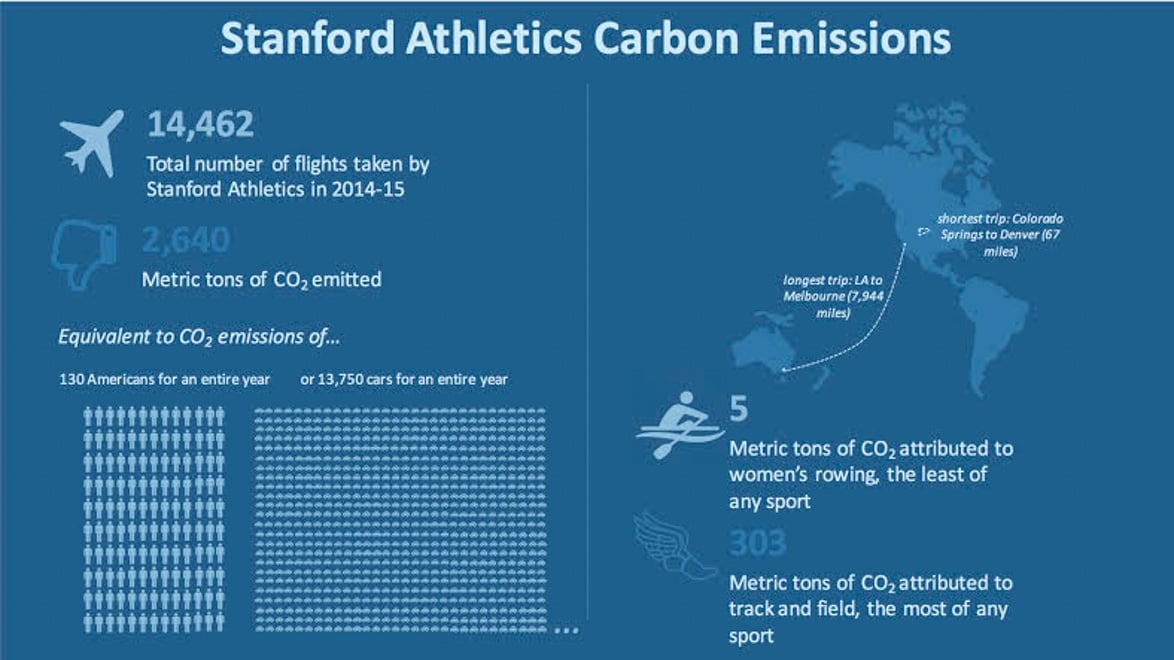 Stanford Athletics Carbon Emissions

14,462
Total number of flights taken by Stanford Athletics in 2014-15

2,640
Metric tons of $CO_2$ emitted

Equivalent to $CO_2$ emissions of...

130 Americans for an entire year

or 13,750 cars for an entire year

...

shortest trip: Colorado Springs to Denver (67 miles)

longest trip: LA to Melbourne (7,944 miles)

5
Metric tons of $CO_2$ attributed to women's rowing, the least of any sport

303
Metric tons of $CO_2$ attributed to track and field, the most of any sport